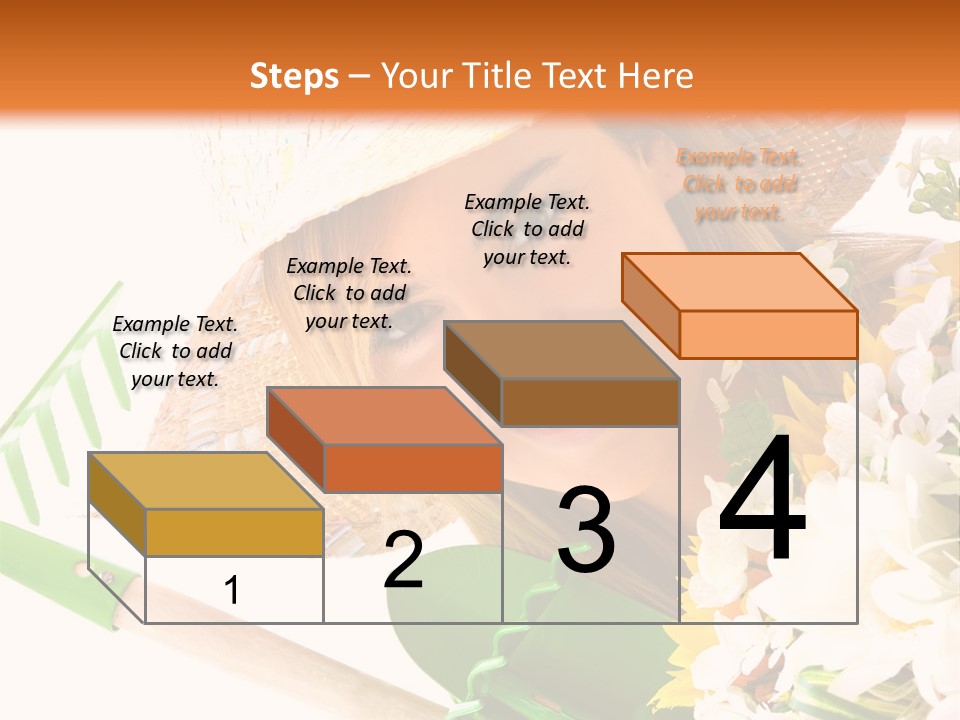 Steps – Your Title Text Here

Example Text. Click to add your text.

Example Text. Click to add your text.

Example Text. Click to add your text.

Example Text. Click to add your text.

1

2

3

4